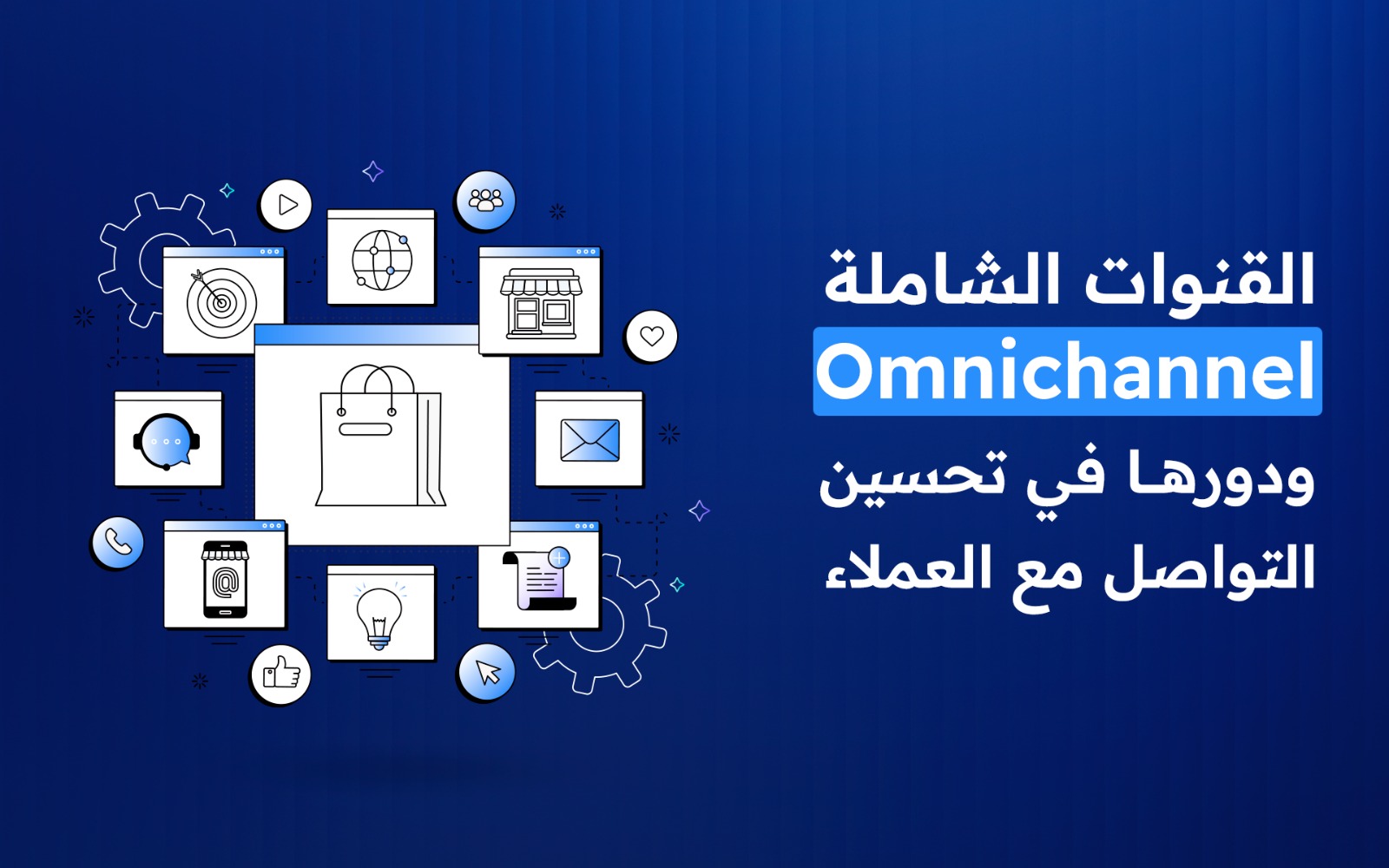 القنوات الشاملة
Omnichannel
ودورها في تحسين
التواصل مع العملاء